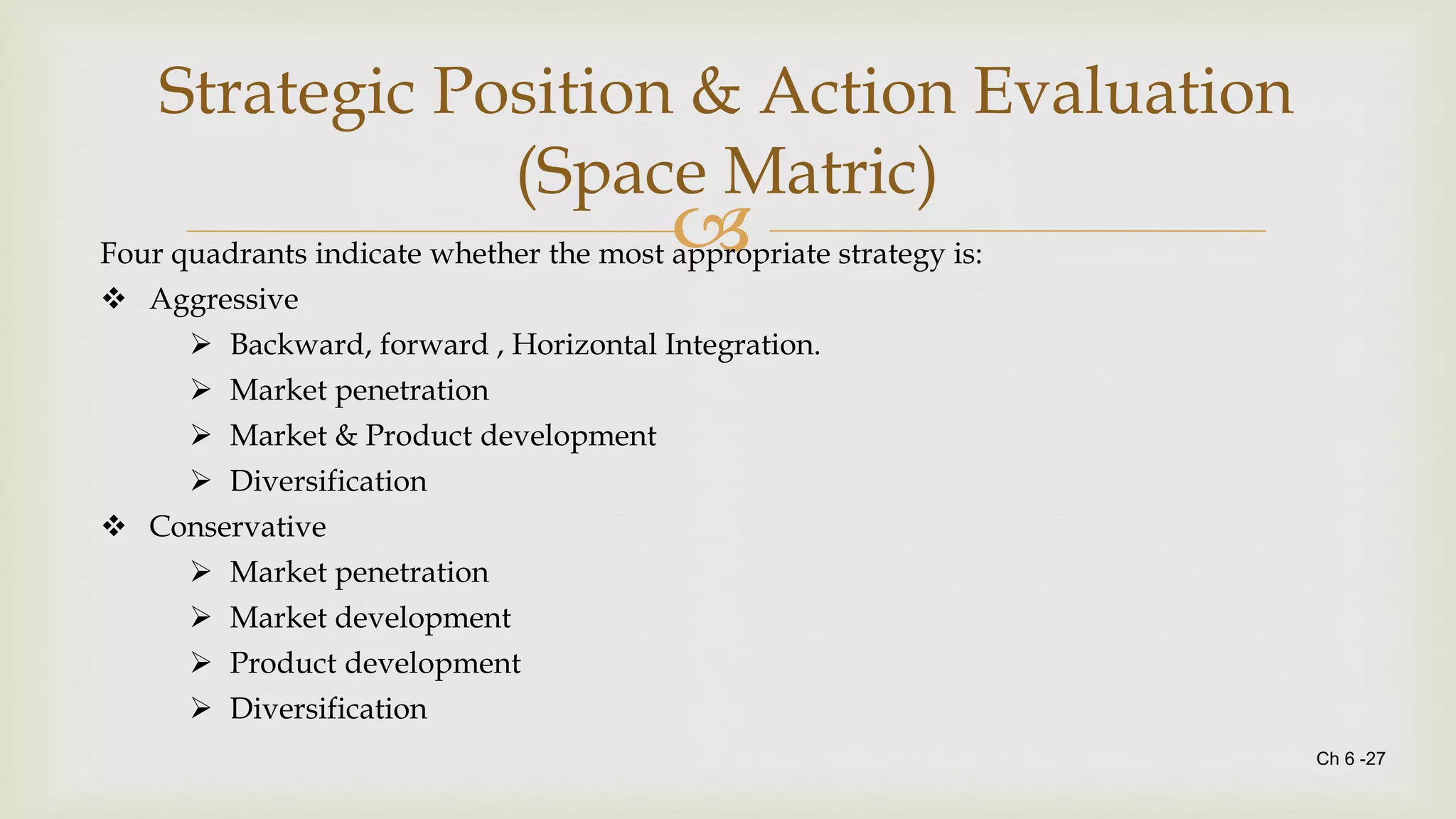 Strategic Position & Action Evaluation (Space Matric)

Four quadrants indicate whether the most appropriate strategy is:

❖ Aggressive

➢ Backward, forward , Horizontal Integration.

➢ Market penetration

➢ Market & Product development

➢ Diversification

❖ Conservative

➢ Market penetration

➢ Market development

➢ Product development

➢ Diversification

Ch 6 -27